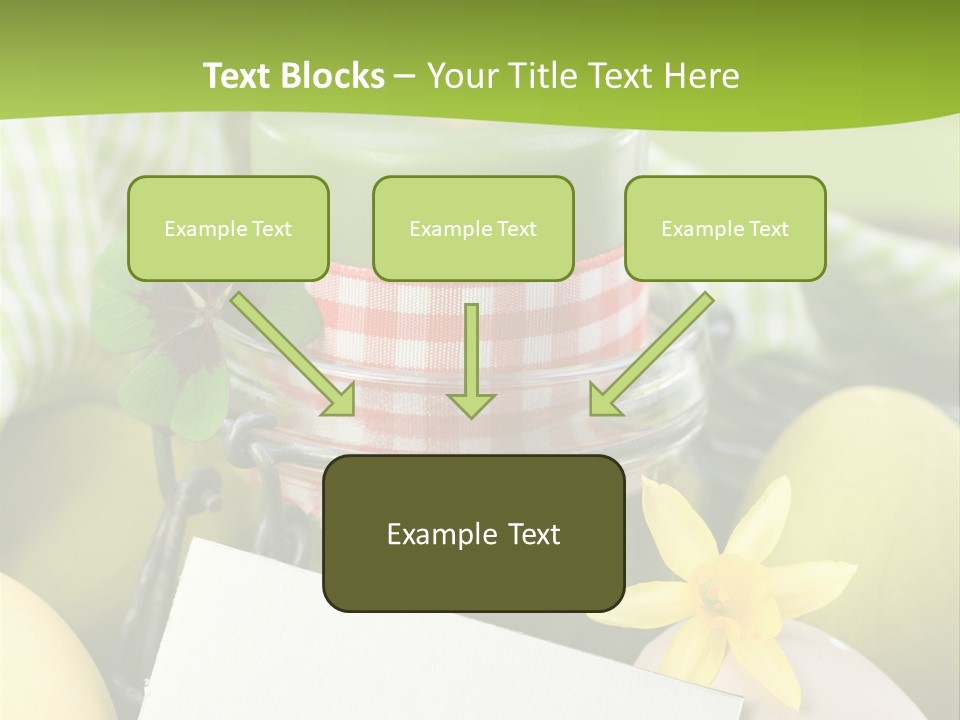 Text Blocks – Your Title Text Here

Example Text

Example Text

Example Text

Example Text